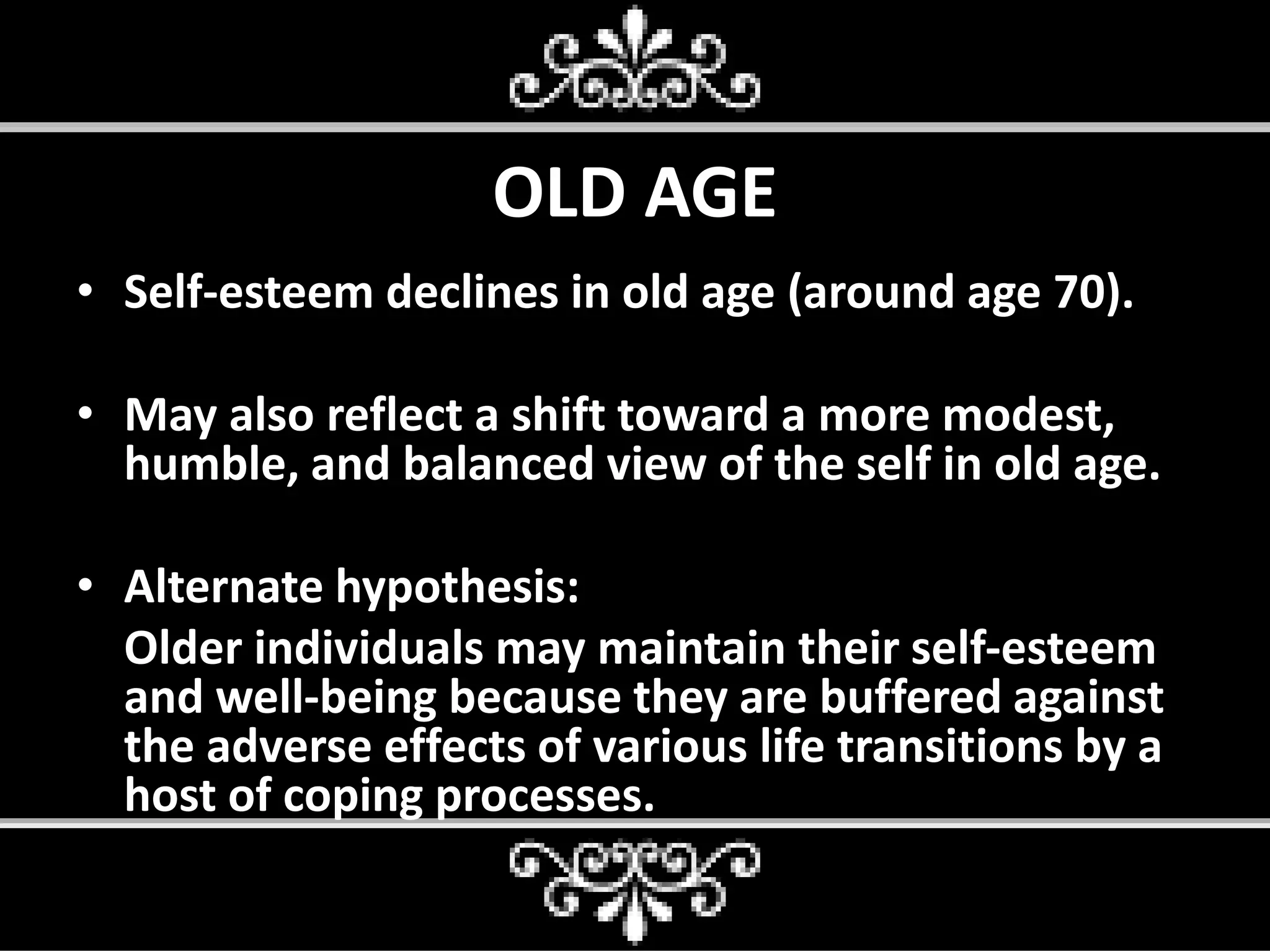 OLD AGE

• Self-esteem declines in old age (around age 70).

• May also reflect a shift toward a more modest, humble, and balanced view of the self in old age.

• Alternate hypothesis:

Older individuals may maintain their self-esteem and well-being because they are buffered against the adverse effects of various life transitions by a host of coping processes.